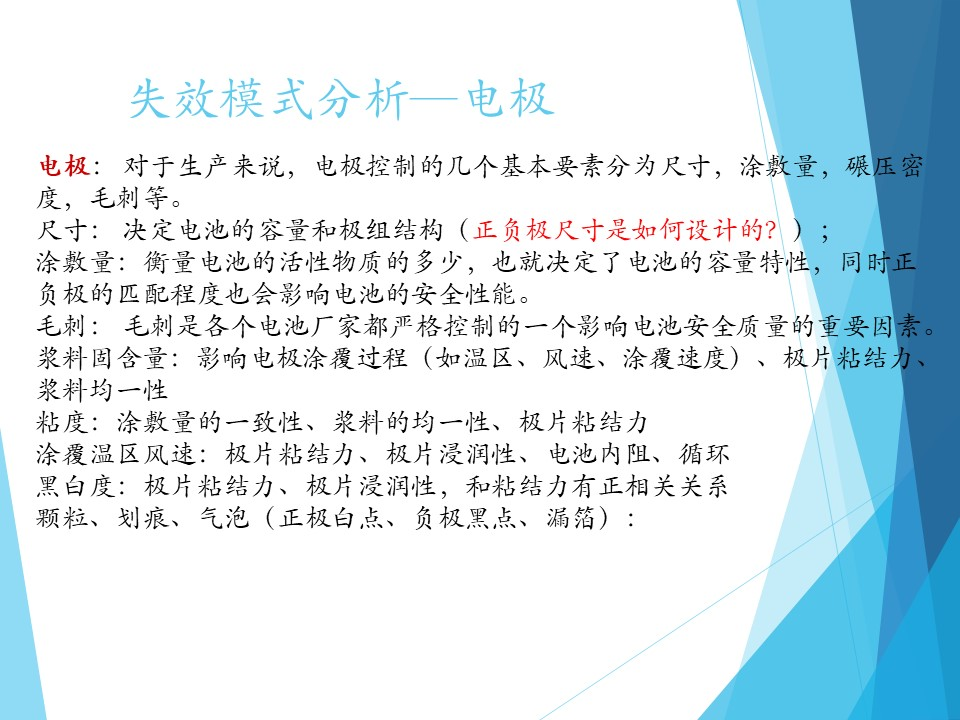 失效模式分析—电极

电极：对于生产来说，电极控制的几个基本要素分为尺寸，涂敷量，碾压密度，毛刺等。
尺寸：决定电池的容量和极组结构（正负极尺寸是如何设计的？）；
涂敷量：衡量电池的活性物质的多少，也就决定了电池的容量特性，同时正负极的匹配程度也会影响电池的安全性能。
毛刺：毛刺是各个电池厂家都严格控制的一个影响电池安全质量的重要因素。
浆料固含量：影响电极涂覆过程（如温区、风速、涂覆速度）、极片粘结力、浆料均一性
粘度：涂敷量的一致性、浆料的均一性、极片粘结力
涂覆温区风速：极片粘结力、极片浸润性、电池内阻、循环
黑白度：极片粘结力、极片浸润性，和粘结力有正相关关系
颗粒、划痕、气泡（正极白点、负极黑点、漏箔）：